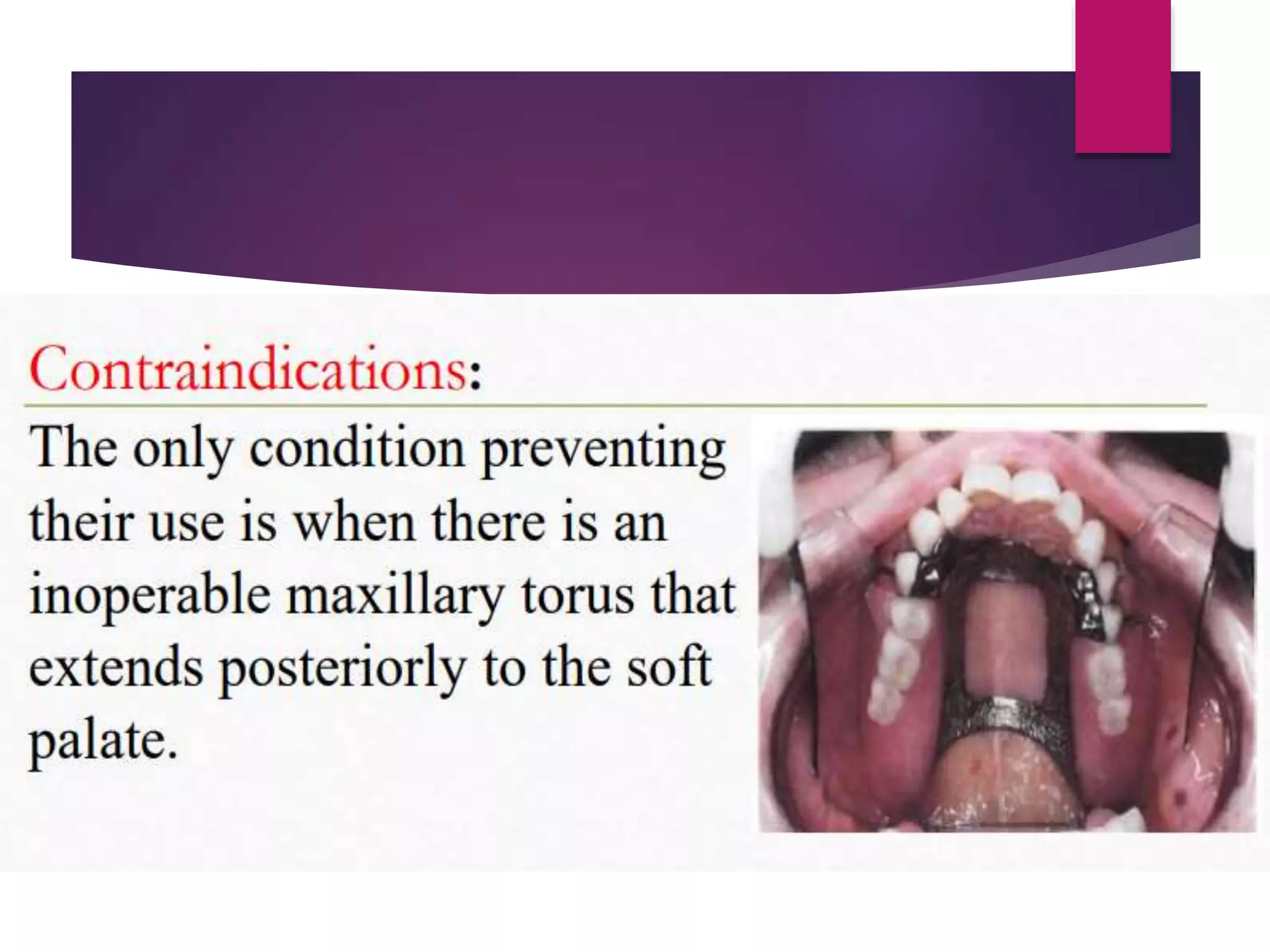 Contraindications:

The only condition preventing their use is when there is an inoperable maxillary torus that extends posteriorly to the soft palate.